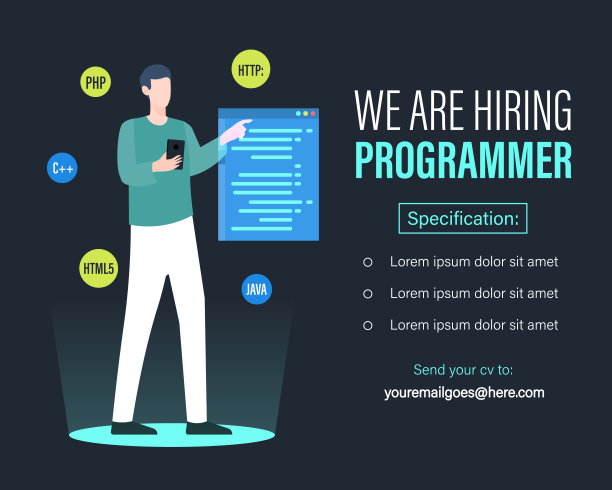 PHP

HTTP:

C++

HTML5

JAVA

WE ARE HIRING
PROGRAMMER

Specification:

Lorem ipsum dolor sit amet
Lorem ipsum dolor sit amet
Lorem ipsum dolor sit amet

Send your cv to:
youremailgoes@here.com